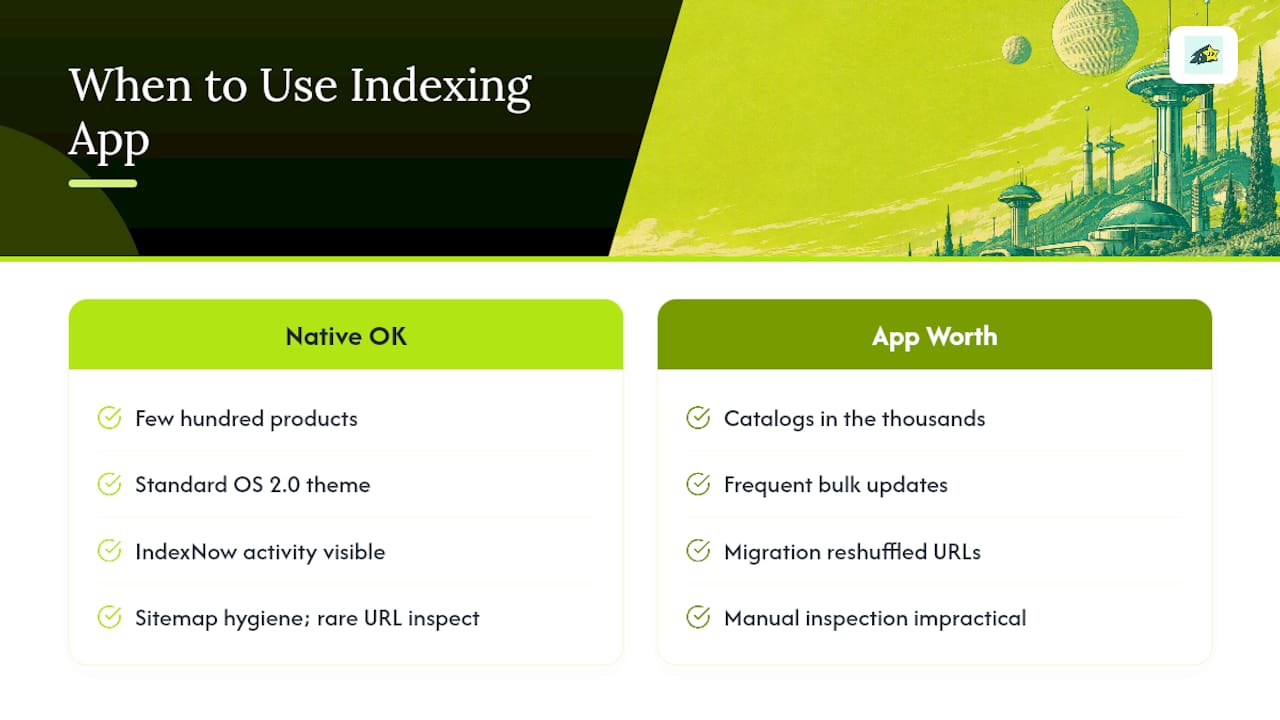 When to Use Indexing App

Native OK

Few hundred products

Standard OS 2.0 theme

IndexNow activity visible

Sitemap hygiene; rare URL inspect

App Worth

Catalogs in the thousands

Frequent bulk updates

Migration reshuffled URLs

Manual inspection impractical